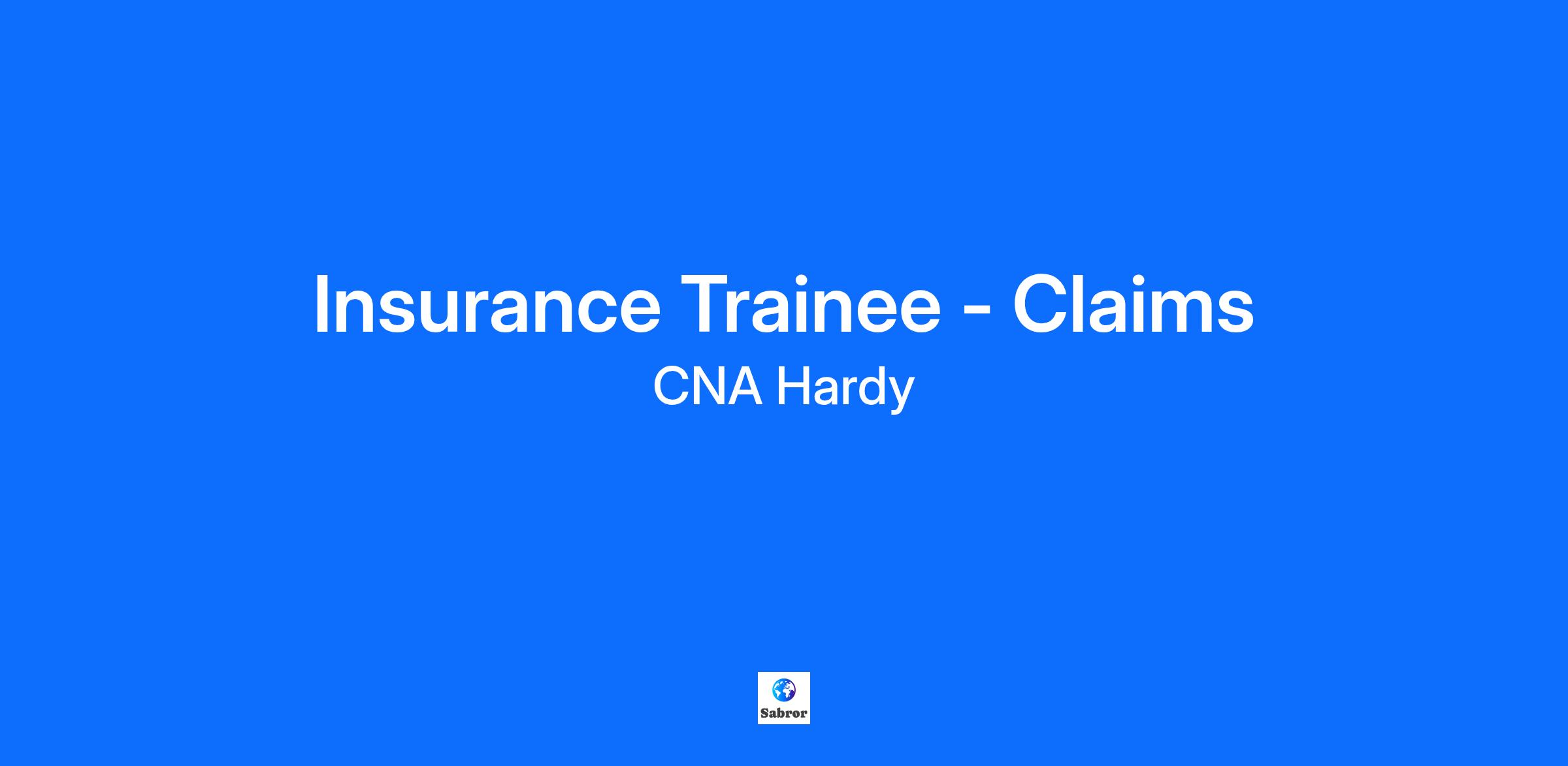 Insurance Trainee - Claims

CNA Hardy

Sabror